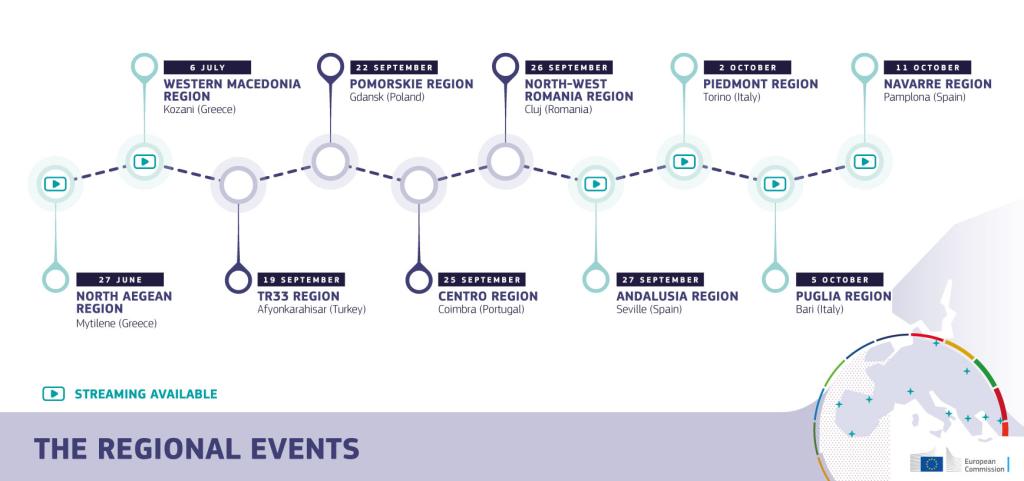 6 JULY
WESTERN MACEDONIA REGION
Kozani (Greece)

22 SEPTEMBER
POMORSKIE REGION
Gdansk (Poland)

26 SEPTEMBER
NORTH-WEST ROMANIA REGION
Cluj (Romania)

2 OCTOBER
PIEDMONT REGION
Torino (Italy)

11 OCTOBER
NAVARRE REGION
Pamplona (Spain)

27 JUNE
NORTH AEGEAN REGION
Mytilene (Greece)

19 SEPTEMBER
TR33 REGION
Afyonkarahisar (Turkey)

25 SEPTEMBER
CENTRO REGION
Coimbra (Portugal)

27 SEPTEMBER
ANDALUSIA REGION
Seville (Spain)

5 OCTOBER
PUGLIA REGION
Bari (Italy)

STREAMING AVAILABLE

THE REGIONAL EVENTS

European Commission